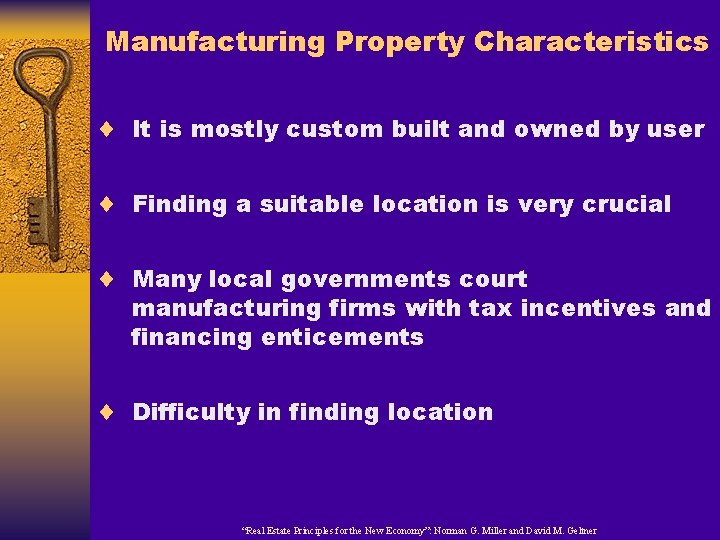 Manufacturing Property Characteristics

♦ It is mostly custom built and owned by user

♦ Finding a suitable location is very crucial

♦ Many local governments court manufacturing firms with tax incentives and financing enticements

♦ Difficulty in finding location

"Real Estate Principles for the New Economy": Norman G. Miller and David M. Geltner